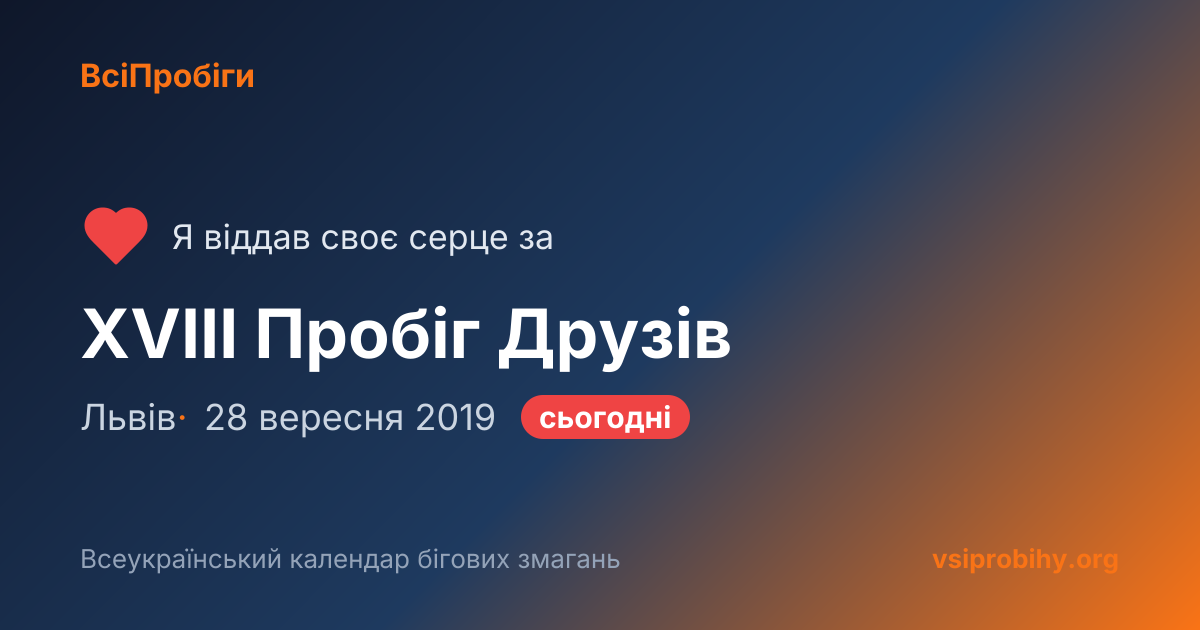 ВсіПробіги

Я віддав своє серце за

XVIII Пробіг Друзів

Львів· 28 вересня 2019 сьогодні

Всеукраїнський календар бігових змагань

vsiprobihy.org